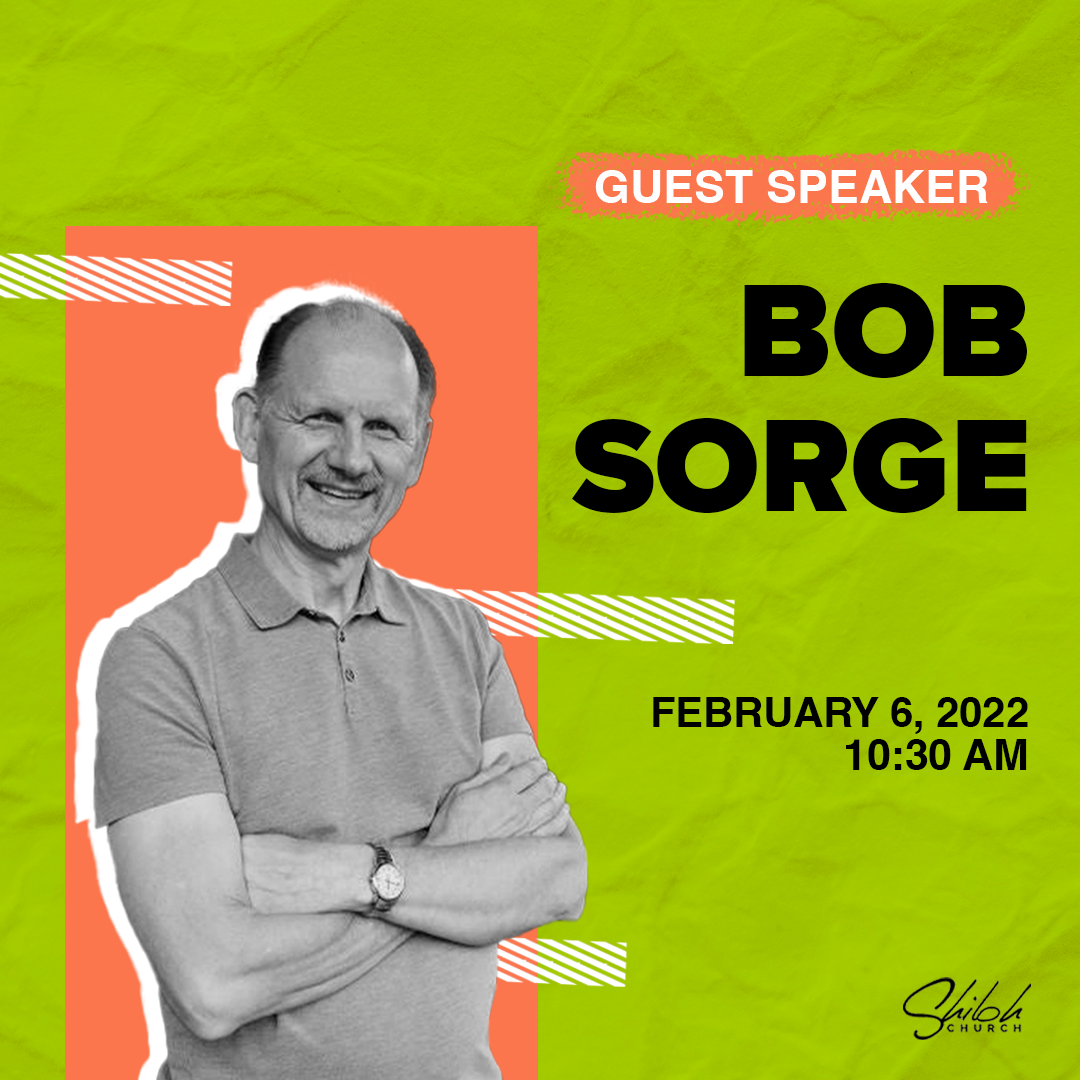 GUEST SPEAKER

BOB SORGE

FEBRUARY 6, 2022
10:30 AM

Shiloh CHURCH